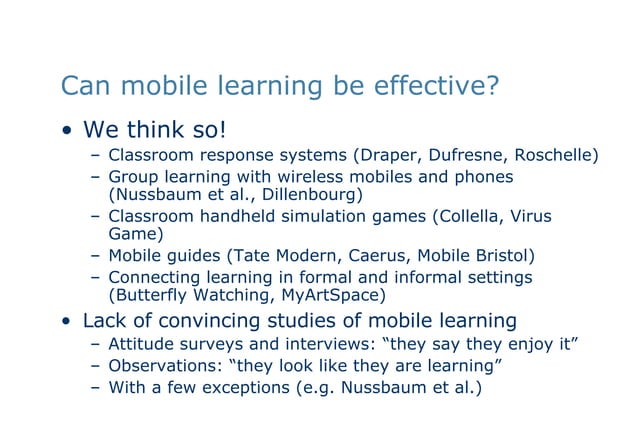 Can mobile learning be effective?

• We think so!
– Classroom response systems (Draper, Dufresne, Roschelle)
– Group learning with wireless mobiles and phones (Nussbaum et al., Dillenbourg)
– Classroom handheld simulation games (Collella, Virus Game)
– Mobile guides (Tate Modern, Caerus, Mobile Bristol)
– Connecting learning in formal and informal settings (Butterfly Watching, MyArtSpace)

• Lack of convincing studies of mobile learning
– Attitude surveys and interviews: "they say they enjoy it"
– Observations: "they look like they are learning"
– With a few exceptions (e.g. Nussbaum et al.)